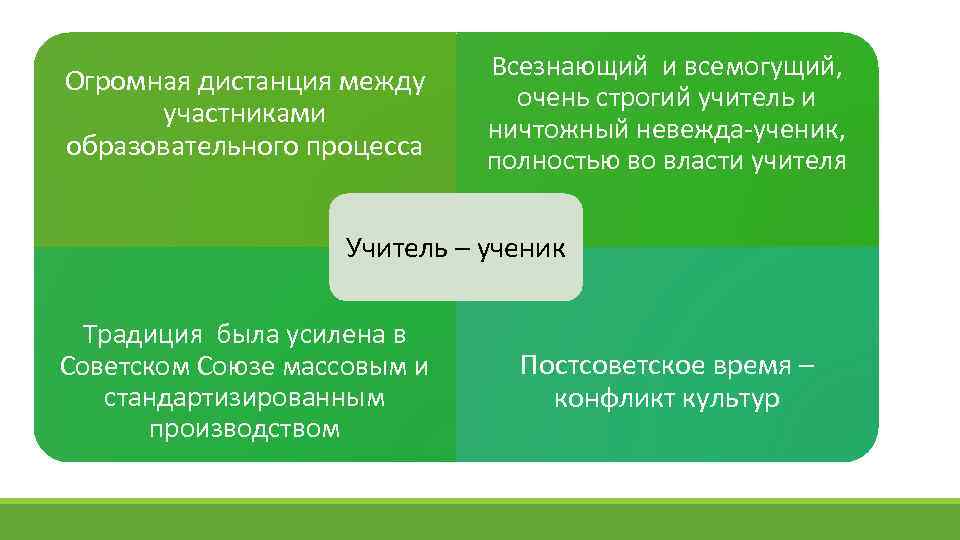 Огромная дистанция между участниками образовательного процесса

Всезнающий и всемогущий, очень строгий учитель и ничтожный невежда-ученик, полностью во власти учителя

Учитель – ученик

Традиция была усилена в Советском Союзе массовым и стандартизированным производством

Постсоветское время – конфликт культур